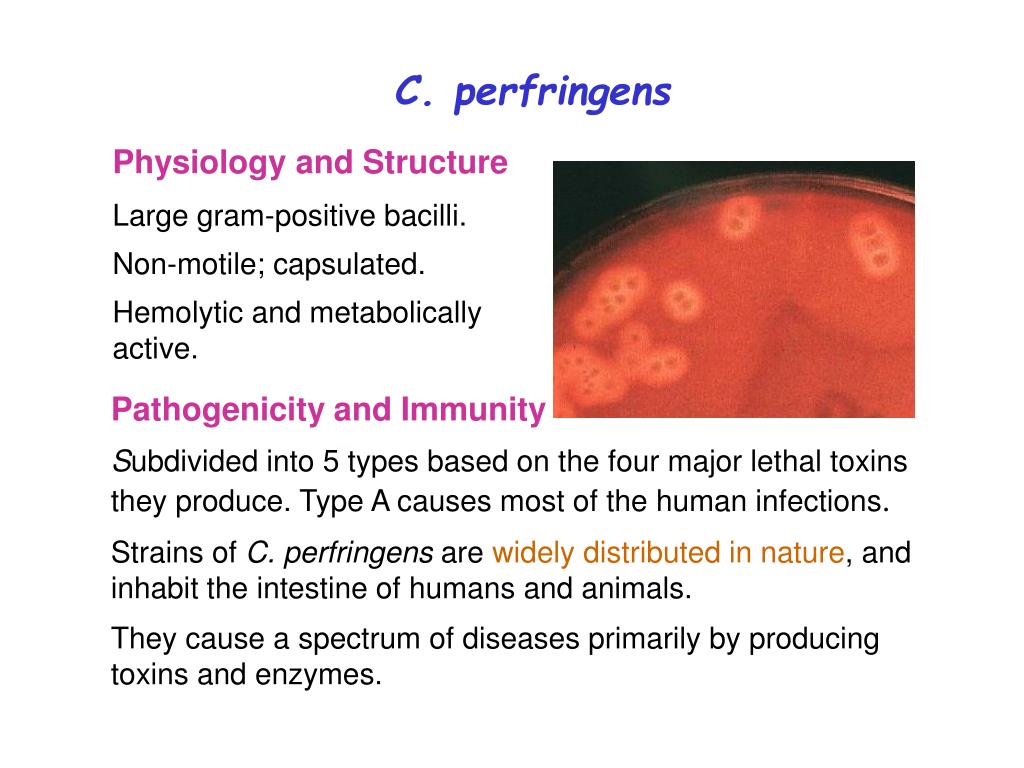 C. perfringens

Physiology and Structure

Large gram-positive bacilli.

Non-motile; capsulated.

Hemolytic and metabolically active.

Pathogenicity and Immunity

Subdivided into 5 types based on the four major lethal toxins they produce. Type A causes most of the human infections.

Strains of C. perfringens are widely distributed in nature, and inhabit the intestine of humans and animals.

They cause a spectrum of diseases primarily by producing toxins and enzymes.